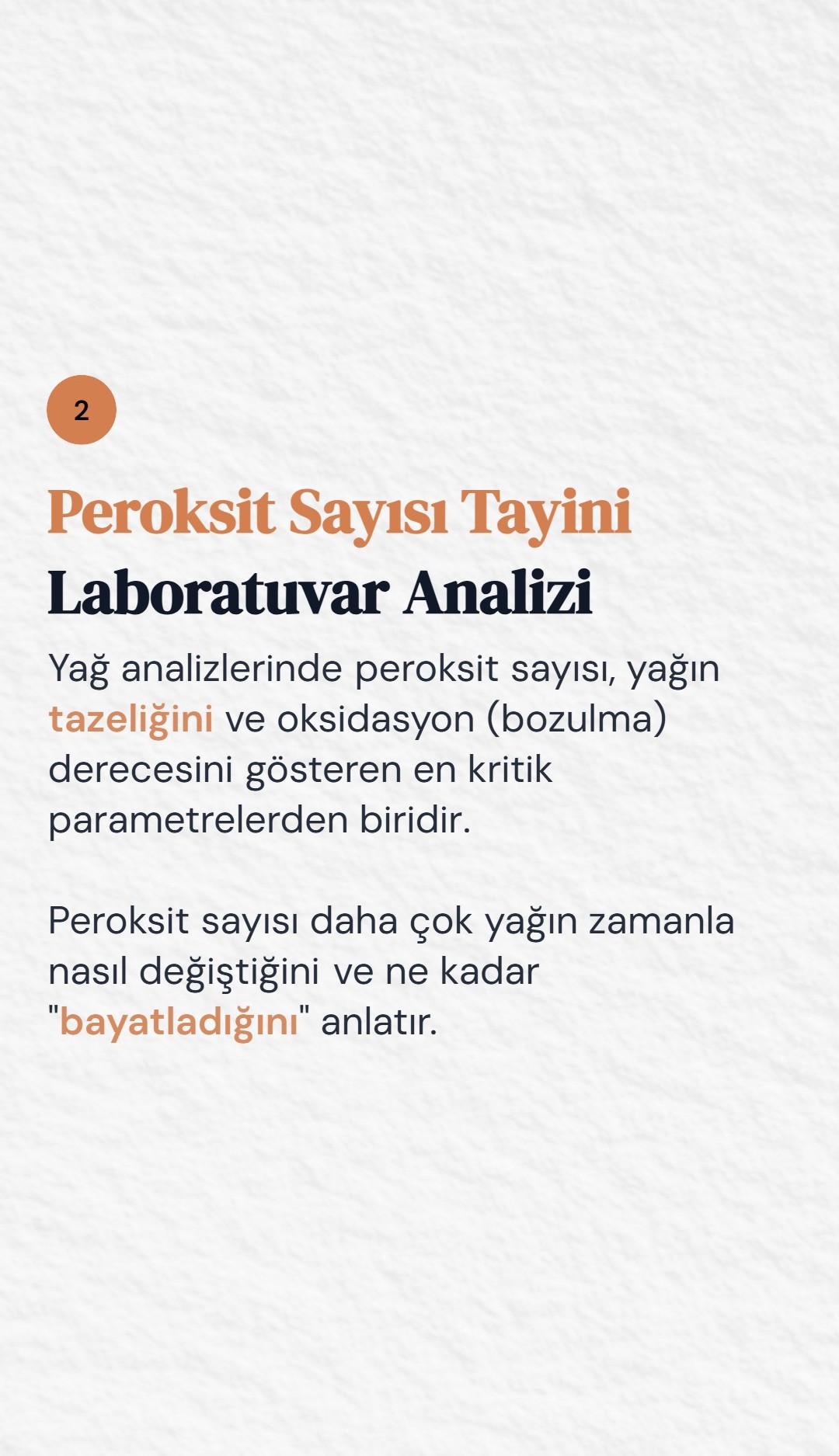 2

Peroksit Sayısı Tayini
Laboratuvar Analizi

Yağ analizlerinde peroksit sayısı, yağın tazeliğini ve oksidasyon (bozulma) derecesini gösteren en kritik parametrelerden biridir.

Peroksit sayısı daha çok yağın zamanla nasıl değiştiğini ve ne kadar "bayatladığını" anlatır.